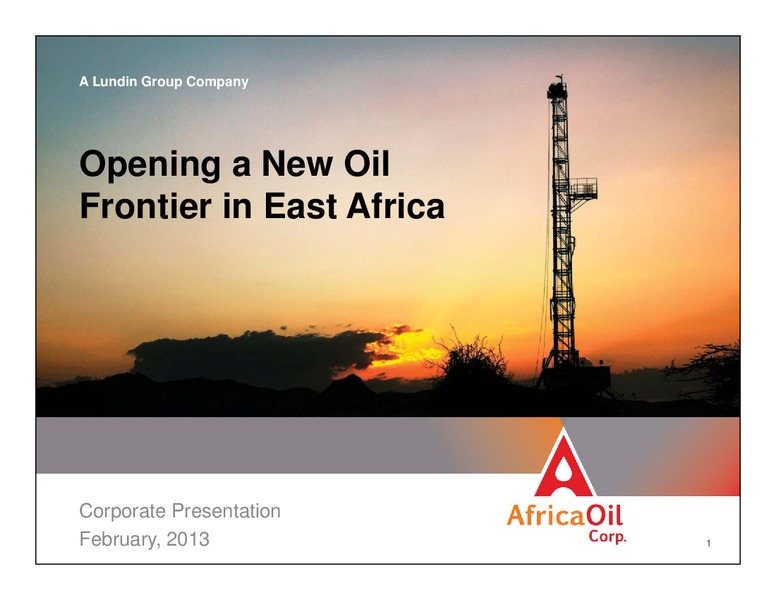 A Lundin Group Company

Opening a New Oil Frontier in East Africa

Corporate Presentation
February, 2013

AfricaOil
Corp.

1